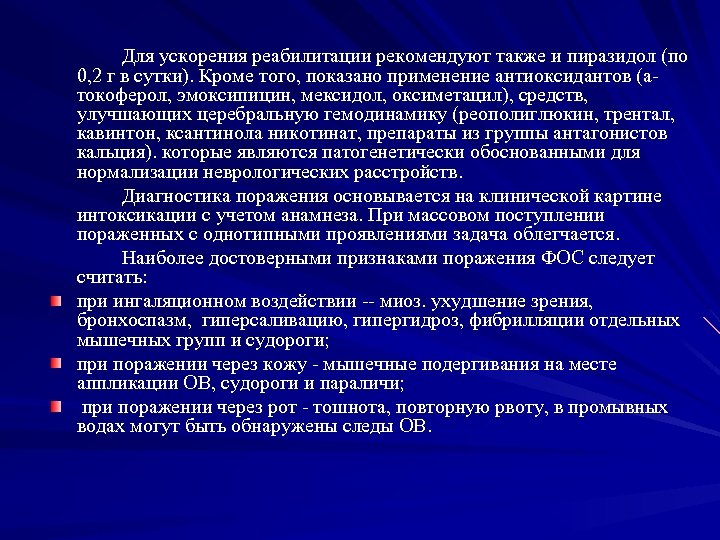 Для ускорения реабилитации рекомендуют также и пиразидол (по 0,2 г в сутки). Кроме того, показано применение антиоксидантов (а-токоферол, эмоксипицин, мексидол, оксиметацил), средств, улучшающих церебральную гемодинамику (реополиглюкин, трентал, кавинтон, ксантинола никотинат, препараты из группы антагонистов кальция). которые являются патогенетически обоснованными для нормализации неврологических расстройств.

Диагностика поражения основывается на клинической картине интоксикации с учетом анамнеза. При массовом поступлении пораженных с однотипными проявлениями задача облегчается.

Наиболее достоверными признаками поражения ФОС следует считать:

при ингаляционном воздействии -- миоз. ухудшение зрения, бронхоспазм, гиперсаливацию, гипергидроз, фибрилляции отдельных мышечных групп и судороги;

при поражении через кожу - мышечные подергивания на месте аппликации ОВ, судороги и параличи;

при поражении через рот - тошнота, повторную рвоту, в промывных водах могут быть обнаружены следы ОВ.